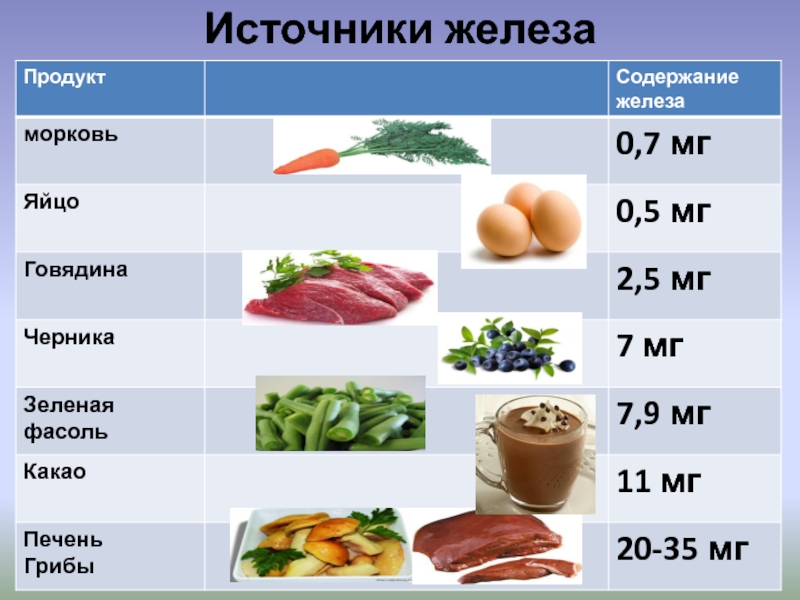 Источники железа

| Продукт | | Содержание железа |
|---|---|---|
| морковь | | 0,7 мг |
| Яйцо | | 0,5 мг |
| Говядина | | 2,5 мг |
| Черника | | 7 мг |
| Зеленая фасоль | | 7,9 мг |
| Какао | | 11 мг |
| Печень Грибы | | 20-35 мг |